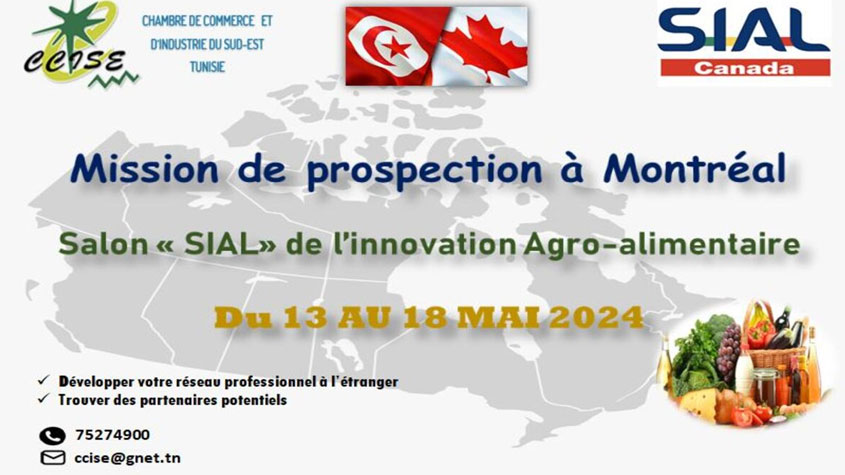 CCISE

CHAMBRE DE COMMERCE ET D'INDUSTRIE DU SUD-EST TUNISIE

SIAL
Canada

Mission de prospection à Montréal

Salon « SIAL» de l'innovation Agro-alimentaire

Du 13 AU 18 MAI 2024

✓ Développer votre réseau professionnel à l'étranger
✓ Trouver des partenaires potentiels

75274900

ccise@gnet.tn